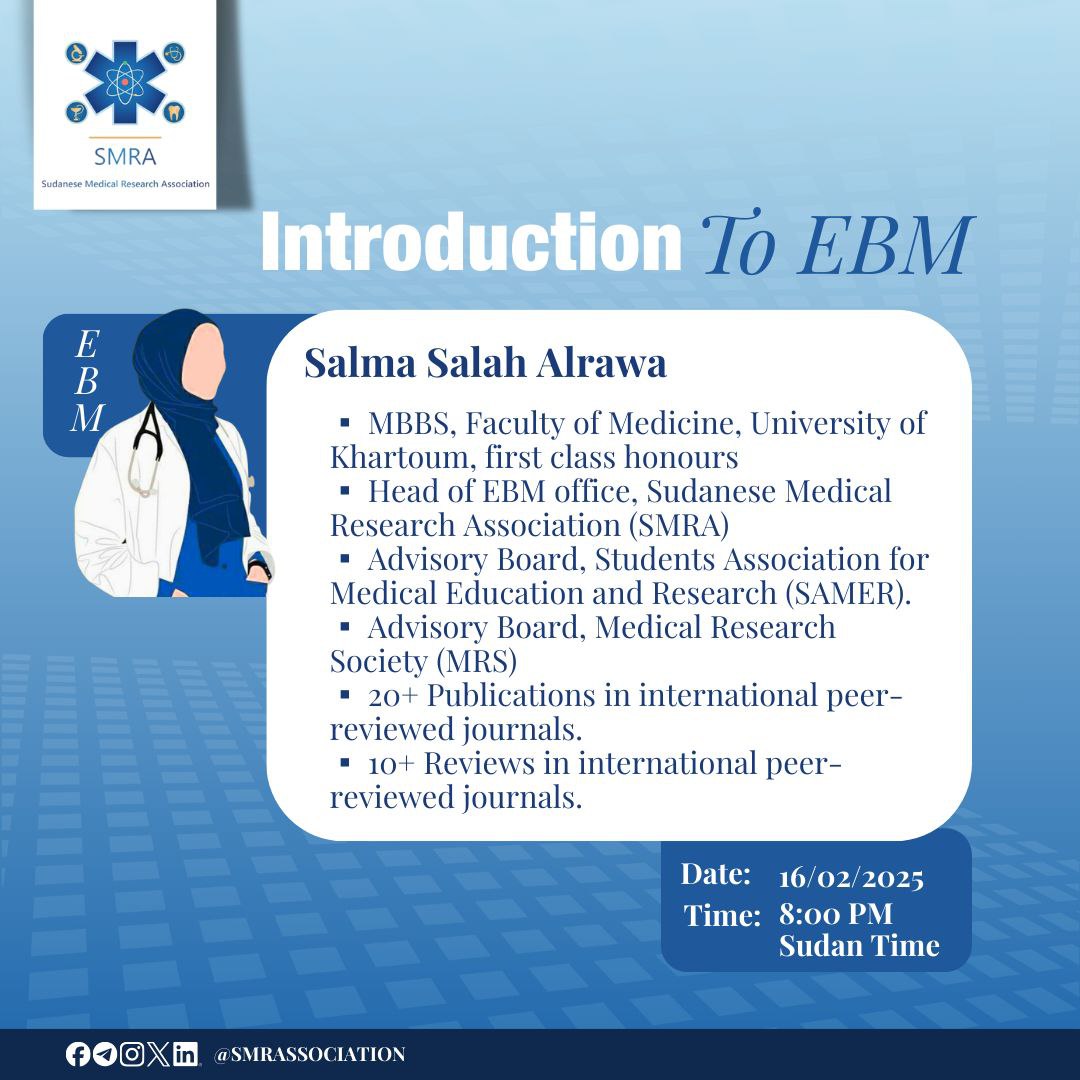 SMRA
Sudanese Medical Research Association

Introduction To EBM

E
B
M

Salma Salah Alrawa

▪ MBBS, Faculty of Medicine, University of Khartoum, first class honours
▪ Head of EBM office, Sudanese Medical Research Association (SMRA)
▪ Advisory Board, Students Association for Medical Education and Research (SAMER).
▪ Advisory Board, Medical Research Society (MRS)
▪ 20+ Publications in international peer-reviewed journals.
▪ 10+ Reviews in international peer-reviewed journals.

Date: 16/02/2025
Time: 8:00 PM Sudan Time

@SMRASSOCIATION